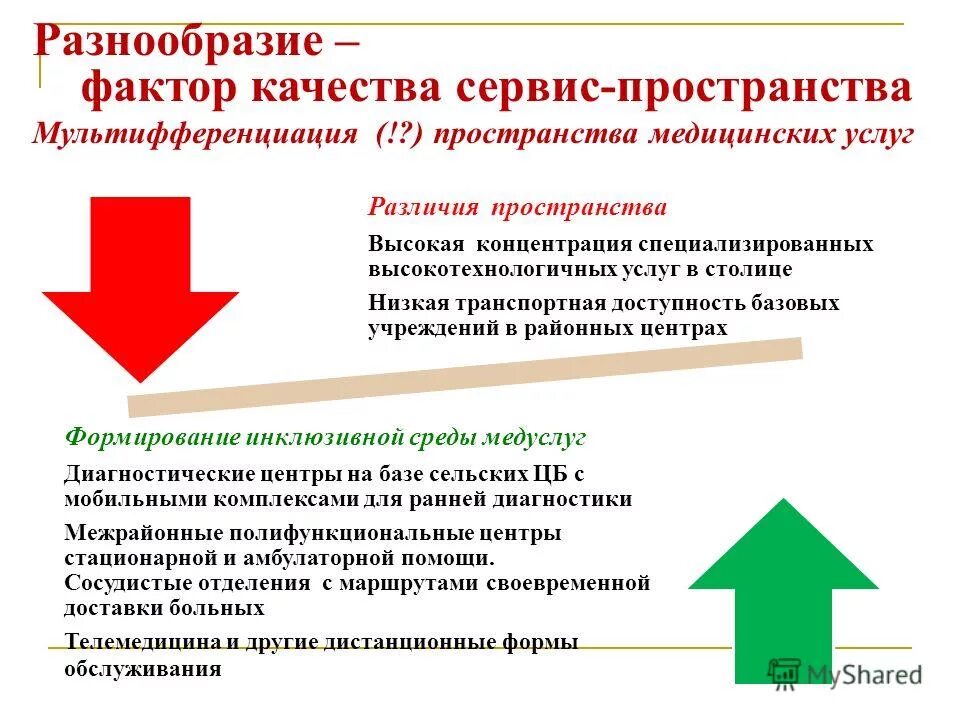 Разнообразие –
фактор качества сервис-пространства

Мультифференциация (!?) пространства медицинских услуг

Различия пространства

Высокая концентрация специализированных высокотехнологичных услуг в столице

Низкая транспортная доступность базовых учреждений в районных центрах

Формирование инклюзивной среды медуслуг

Диагностические центры на базе сельских ЦБ с мобильными комплексами для ранней диагностики

Межрайонные полифункциональные центры стационарной и амбулаторной помощи.
Сосудистые отделения с маршрутами своевременной доставки больных

Телемедицина и другие дистанционные формы обслуживания

MyShared